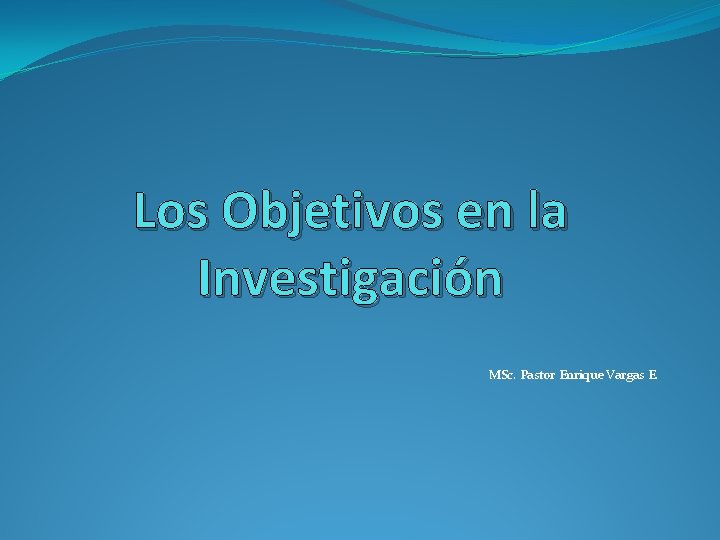 Los Objetivos en la Investigación

MSc. Pastor Enrique Vargas E.